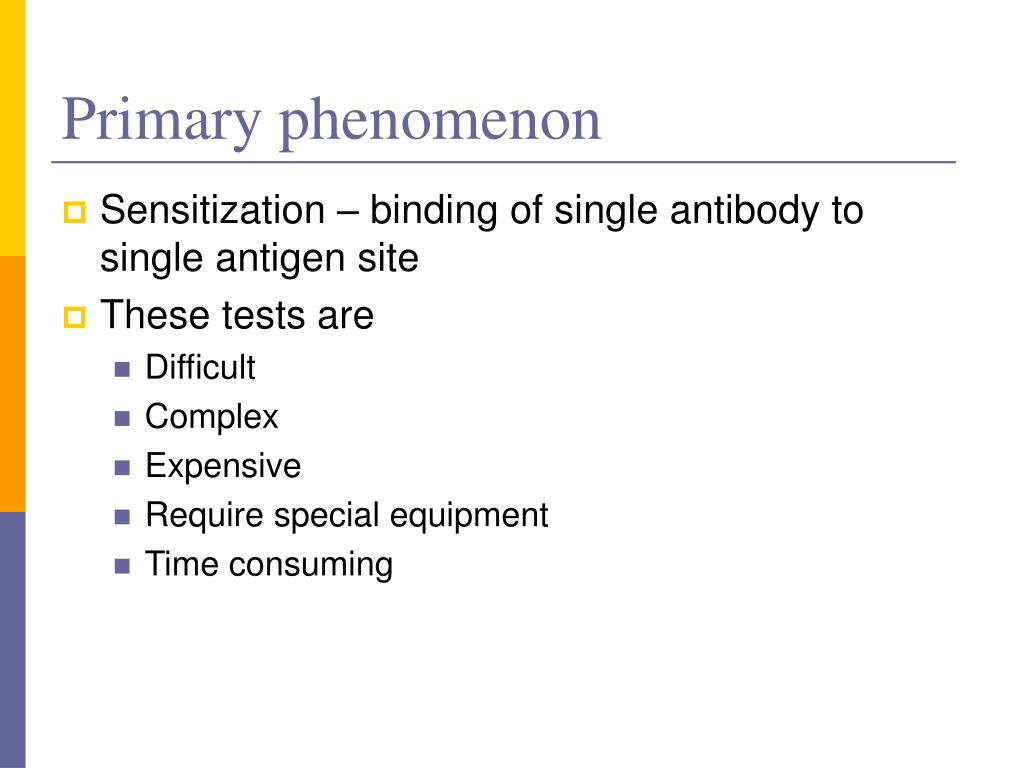 Primary phenomenon

Sensitization – binding of single antibody to single antigen site

These tests are

Difficult

Complex

Expensive

Require special equipment

Time consuming